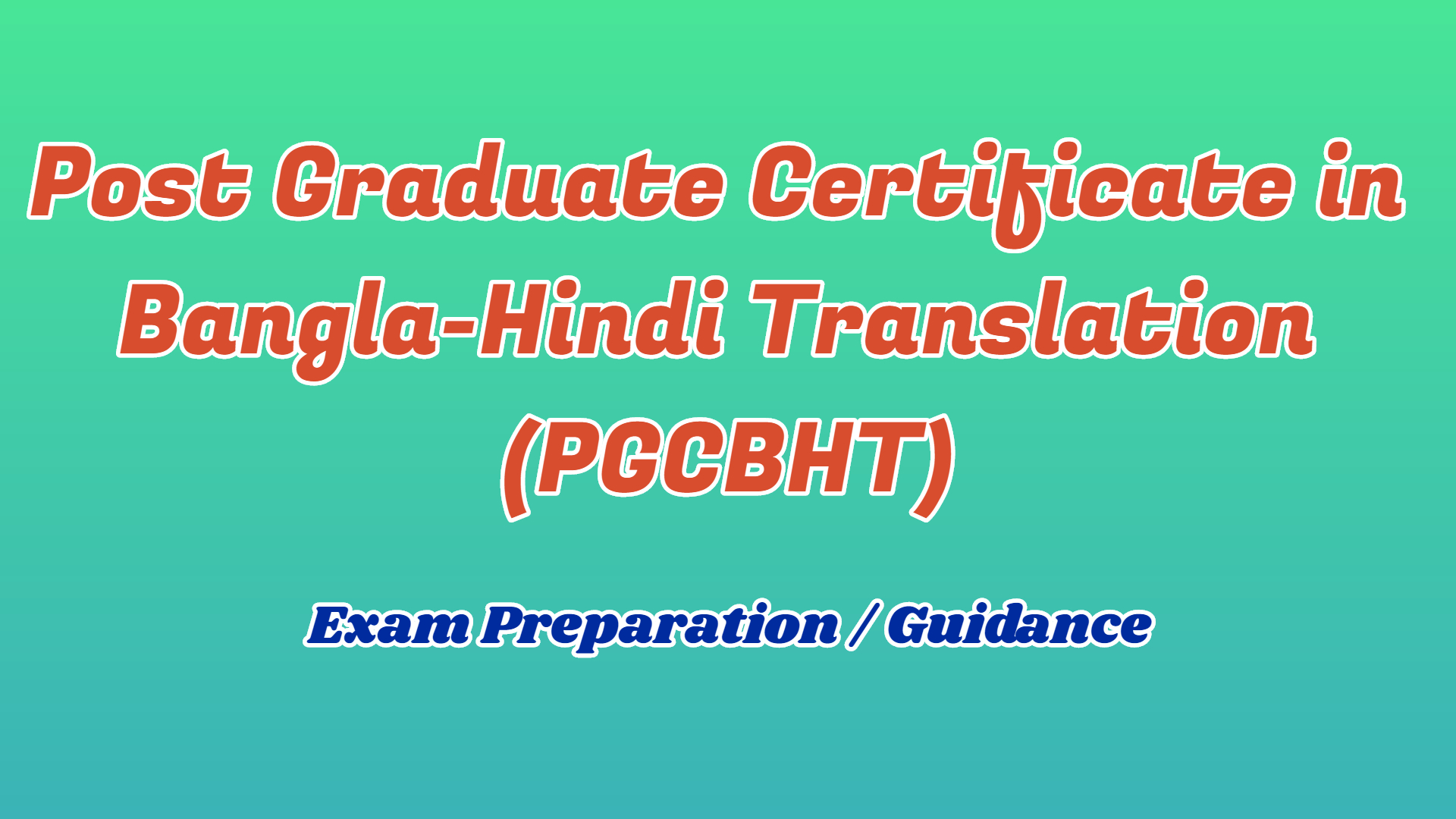 Post Graduate Certificate in Bangla-Hindi Translation (PGCBHT)

Exam Preparation / Guidance